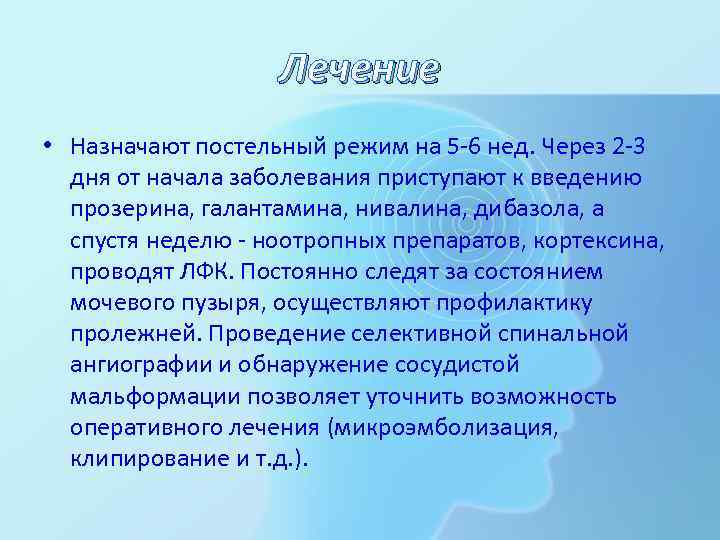 Лечение

• Назначают постельный режим на 5-6 нед. Через 2-3 дня от начала заболевания приступают к введению прозерина, галантамина, нивалина, дибазола, а спустя неделю - ноотропных препаратов, кортексина, проводят ЛФК. Постоянно следят за состоянием мочевого пузыря, осуществляют профилактику пролежней. Проведение селективной спинальной ангиографии и обнаружение сосудистой мальформации позволяет уточнить возможность оперативного лечения (микроэмболизация, клипирование и т.д.).